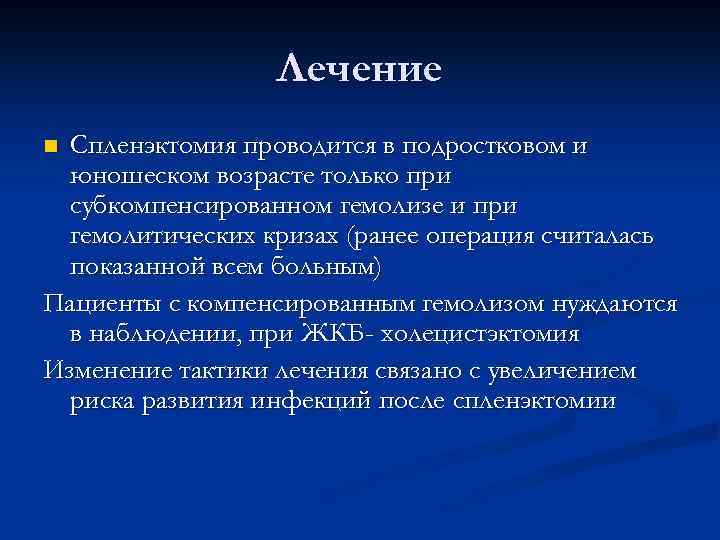 Лечение

Спленэктомия проводится в подростковом и юношеском возрасте только при субкомпенсированном гемолизе и при гемолитических кризах (ранее операция считалась показанной всем больным)

Пациенты с компенсированным гемолизом нуждаются в наблюдении, при ЖКБ- холецистэктомия

Изменение тактики лечения связано с увеличением риска развития инфекций после спленэктомии